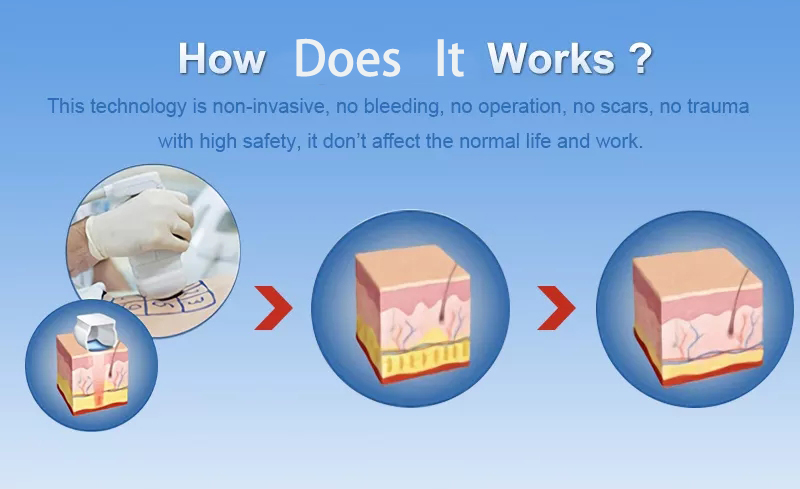 How Does It Works ?

This technology is non-invasive, no bleeding, no operation, no scars, no trauma with high safety, it don't affect the normal life and work.